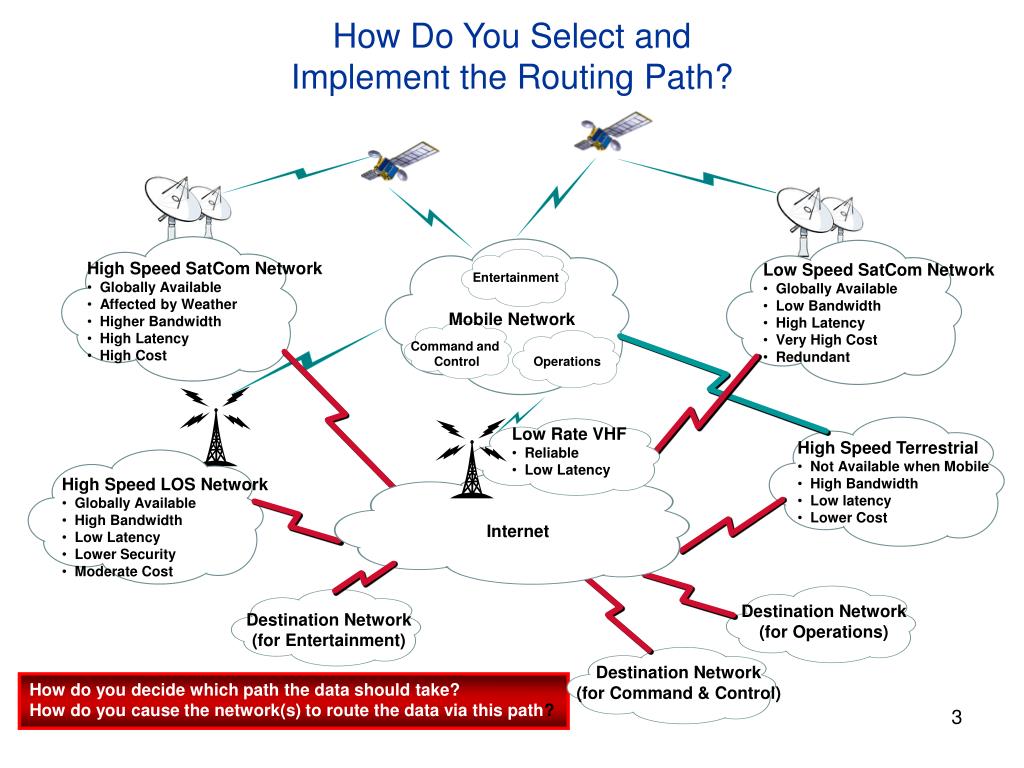 How Do You Select and Implement the Routing Path?

High Speed SatCom Network
• Globally Available
• Affected by Weather
• Higher Bandwidth
• High Latency
• High Cost

Entertainment

Mobile Network

Command and Control

Operations

Low Speed SatCom Network
• Globally Available
• Low Bandwidth
• High Latency
• Very High Cost
• Redundant

Low Rate VHF
• Reliable
• Low Latency

High Speed Terrestrial
• Not Available when Mobile
• High Bandwidth
• Low latency
• Lower Cost

High Speed LOS Network
• Globally Available
• High Bandwidth
• Low Latency
• Lower Security
• Moderate Cost

Internet

Destination Network (for Entertainment)

Destination Network (for Operations)

Destination Network (for Command & Control)

How do you decide which path the data should take?
How do you cause the network(s) to route the data via this path?

3